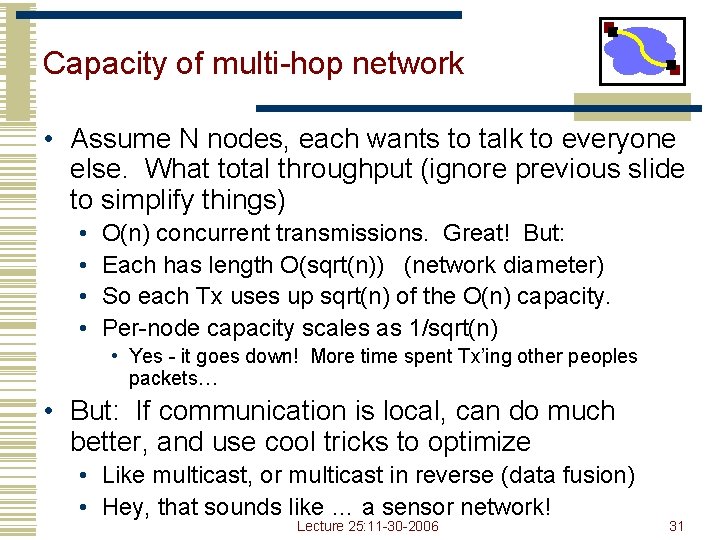 Capacity of multi-hop network

• Assume N nodes, each wants to talk to everyone else. What total throughput (ignore previous slide to simplify things)
  • O(n) concurrent transmissions. Great! But:
  • Each has length O(sqrt(n)) (network diameter)
  • So each Tx uses up sqrt(n) of the O(n) capacity.
  • Per-node capacity scales as 1/sqrt(n)
    • Yes - it goes down! More time spent Tx'ing other peoples packets…
• But: If communication is local, can do much better, and use cool tricks to optimize
  • Like multicast, or multicast in reverse (data fusion)
  • Hey, that sounds like … a sensor network!

Lecture 25:11-30-2006

31